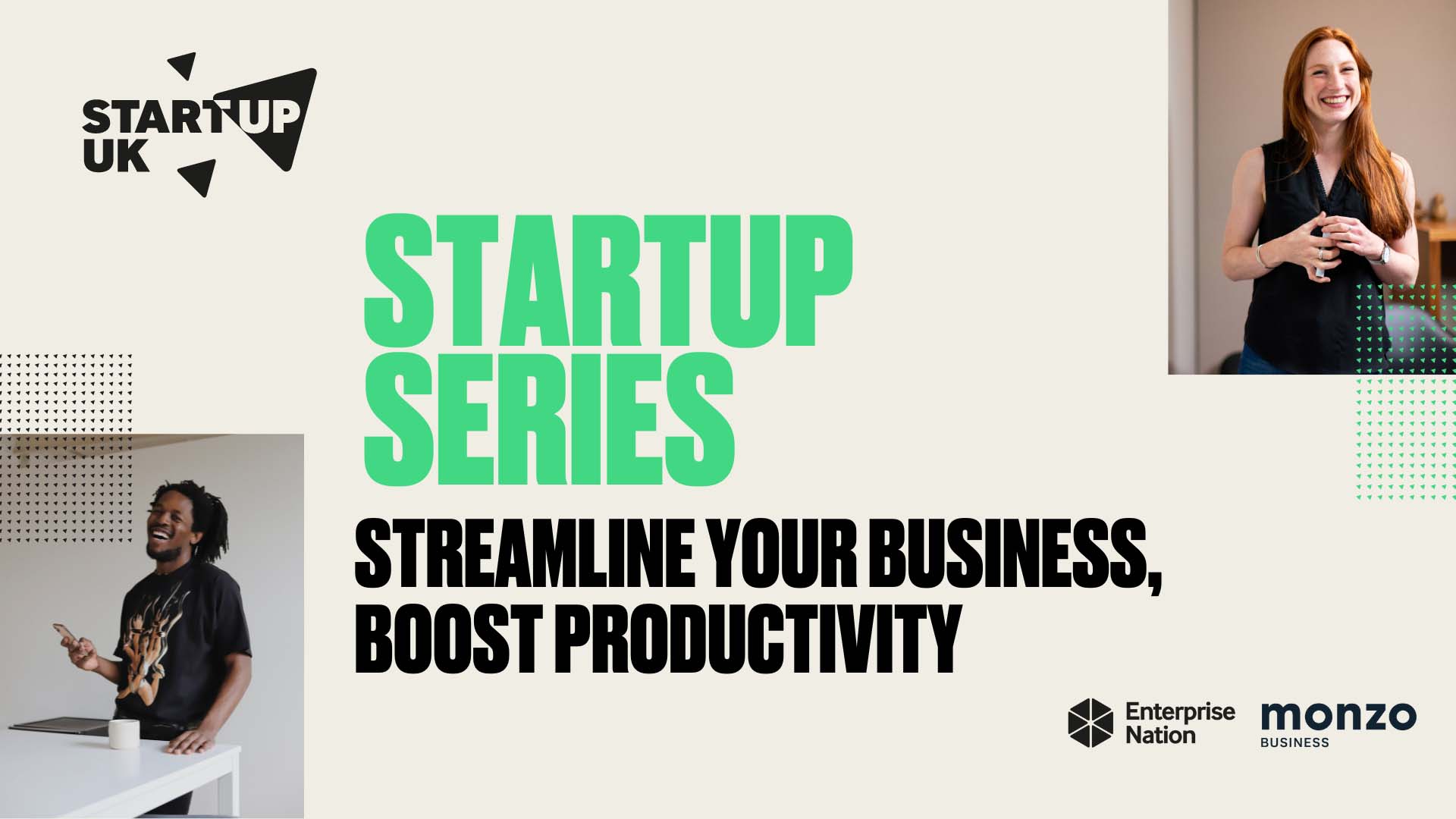 STARTUP UK

STARTUP SERIES

STREAMLINE YOUR BUSINESS, BOOST PRODUCTIVITY

Enterprise Nation

monzo BUSINESS